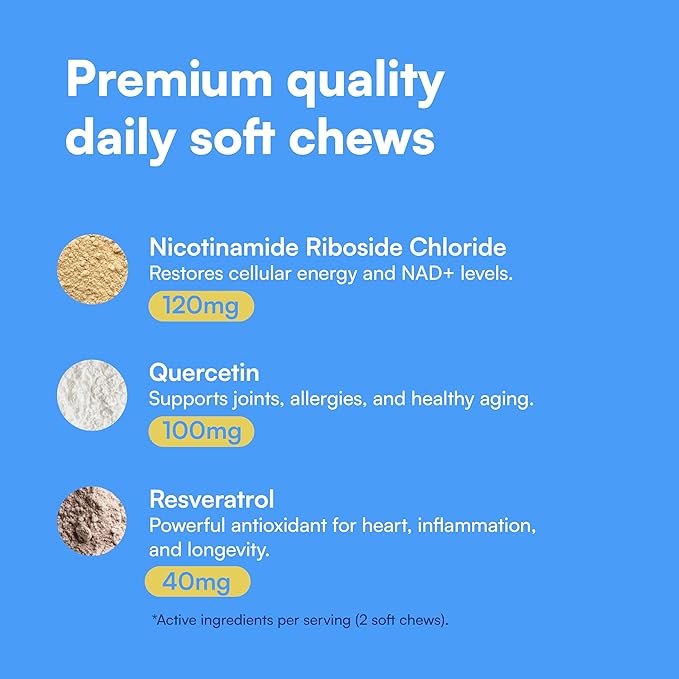 Premium quality daily soft chews

Nicotinamide Riboside Chloride
Restores cellular energy and NAD+ levels.
120mg

Quercetin
Supports joints, allergies, and healthy aging.
100mg

Resveratrol
Powerful antioxidant for heart, inflammation, and longevity.
40mg

*Active ingredients per serving (2 soft chews).